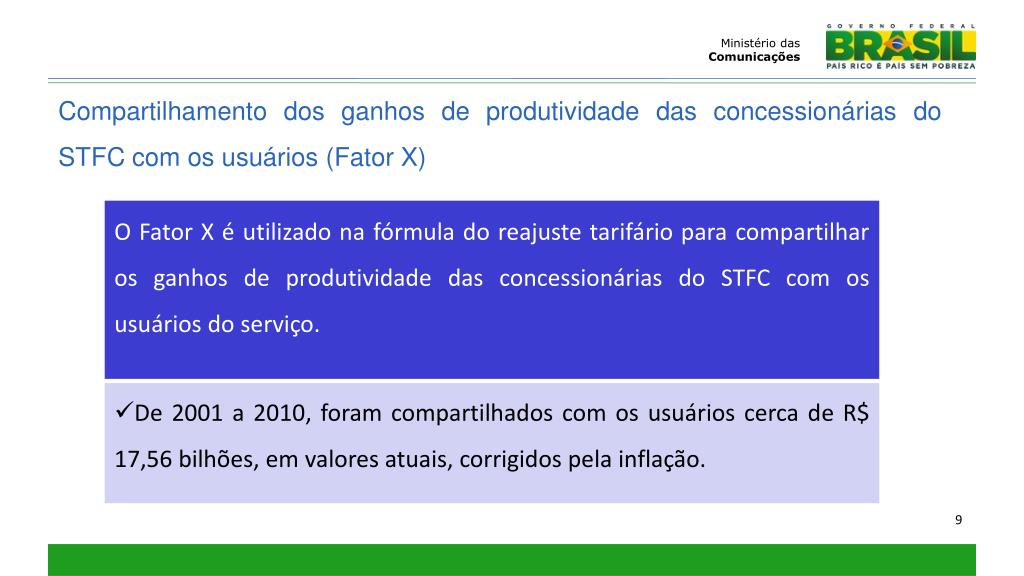 Ministério das
Comunicações

GOVERNO FEDERAL
BRASIL
PAÍS RICO É PAÍS SEM POBREZA

Compartilhamento dos ganhos de produtividade das concessionárias do STFC com os usuários (Fator X)

O Fator X é utilizado na fórmula do reajuste tarifário para compartilhar os ganhos de produtividade das concessionárias do STFC com os usuários do serviço.

✓De 2001 a 2010, foram compartilhados com os usuários cerca de R$ 17,56 bilhões, em valores atuais, corrigidos pela inflação.

9